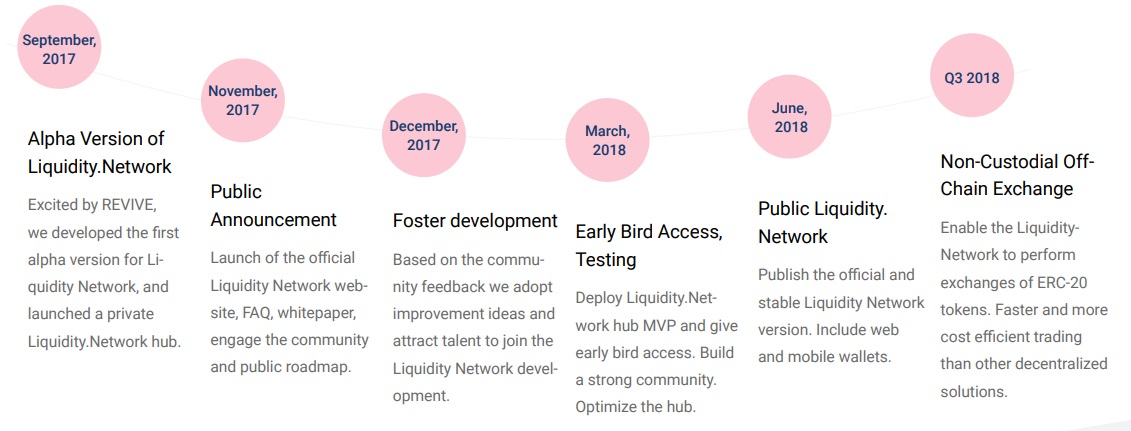 September, 2017

Alpha Version of Liquidity.Network

Excited by REVIVE, we developed the first alpha version for Liquidity Network, and launched a private Liquidity.Network hub.

November, 2017

Public Announcement

Launch of the official Liquidity Network website, FAQ, whitepaper, engage the community and public roadmap.

December, 2017

Foster development

Based on the community feedback we adopt improvement ideas and attract talent to join the Liquidity Network development.

March, 2018

Early Bird Access, Testing

Deploy Liquidity.Network hub MVP and give early bird access. Build a strong community. Optimize the hub.

June, 2018

Public Liquidity. Network

Publish the official and stable Liquidity Network version. Include web and mobile wallets.

Q3 2018

Non-Custodial Off-Chain Exchange

Enable the Liquidity-Network to perform exchanges of ERC-20 tokens. Faster and more cost efficient trading than other decentralized solutions.